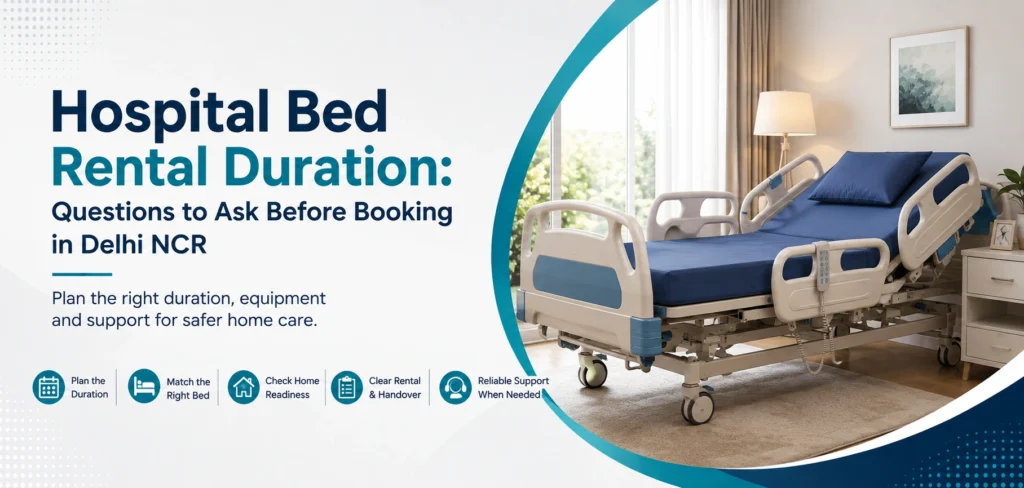 Hospital Bed Rental Duration:
Questions to Ask Before Booking in Delhi NCR

Plan the right duration, equipment and support for safer home care.

Plan the Duration

Match the Right Bed

Check Home Readiness

Clear Rental & Handover

Reliable Support When Needed